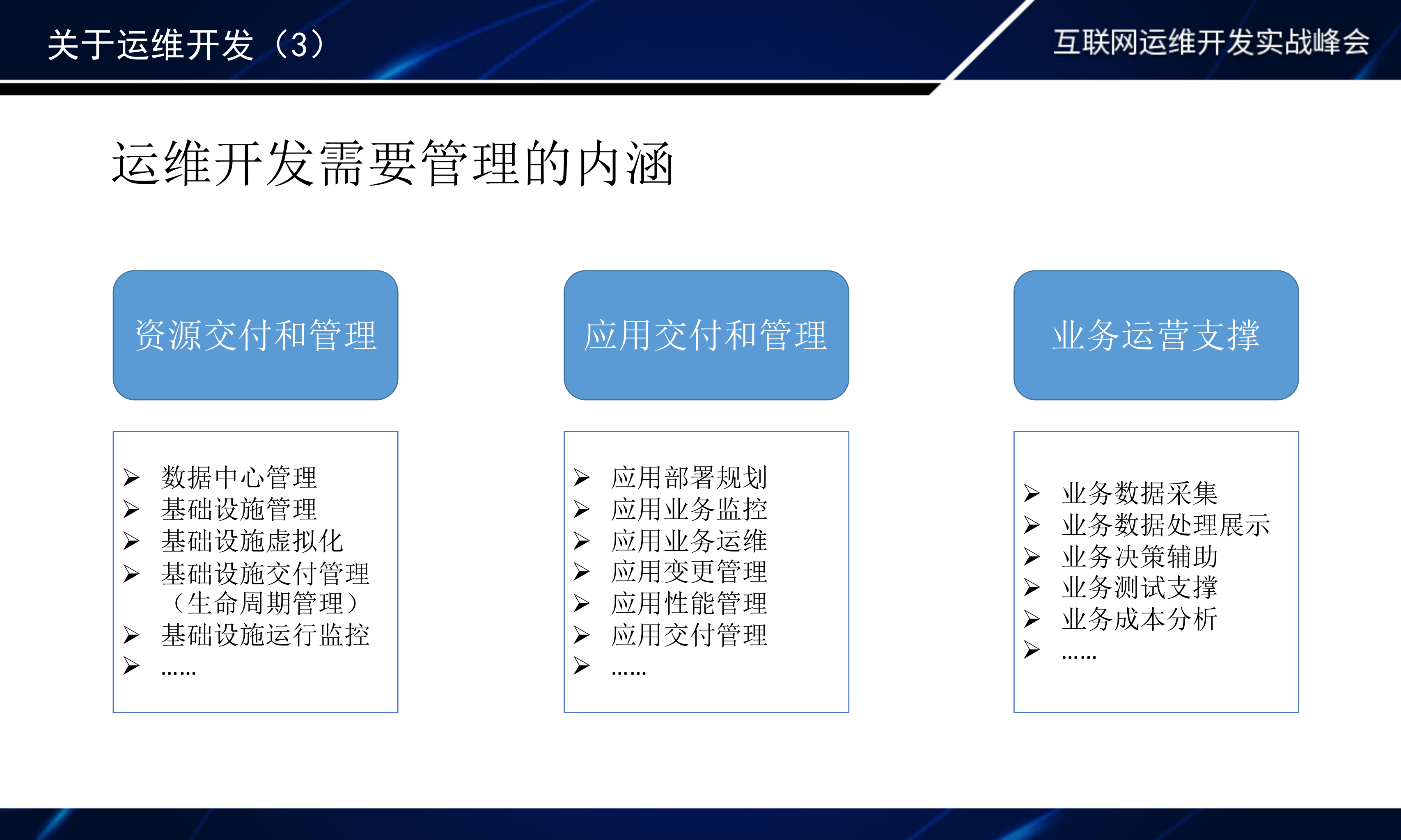 关于运维开发（3）

互联网运维开发实战峰会

运维开发需要管理的内涵

资源交付和管理

➢ 数据中心管理
➢ 基础设施管理
➢ 基础设施虚拟化
➢ 基础设施交付管理（生命周期管理）
➢ 基础设施运行监控
➢ ……

应用交付和管理

➢ 应用部署规划
➢ 应用业务监控
➢ 应用业务运维
➢ 应用变更管理
➢ 应用性能管理
➢ 应用交付管理
➢ ……

业务运营支撑

➢ 业务数据采集
➢ 业务数据处理展示
➢ 业务决策辅助
➢ 业务测试支撑
➢ 业务成本分析
➢ ……